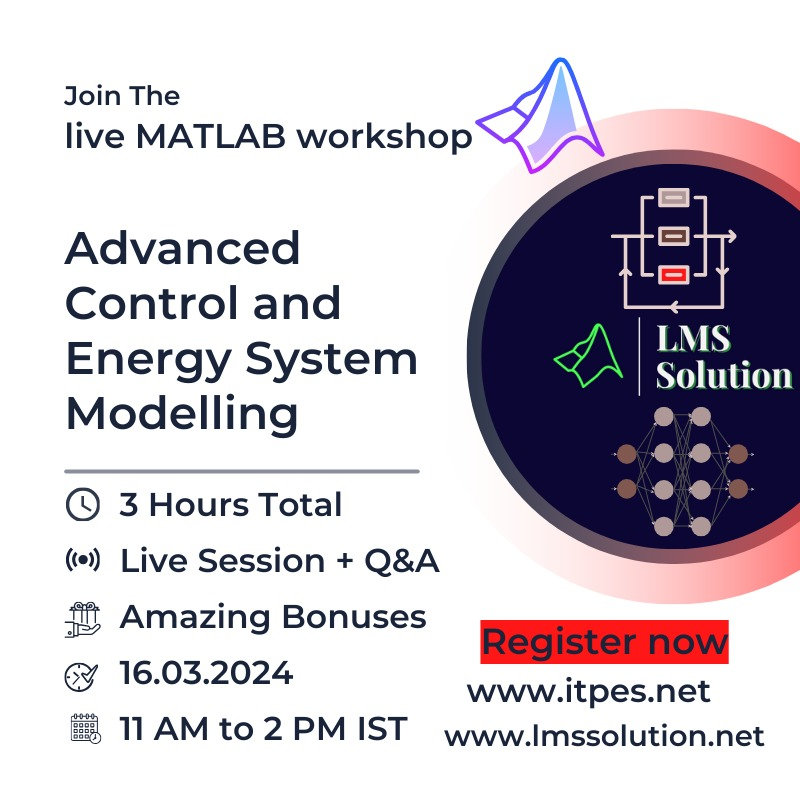 Join The
live MATLAB workshop

Advanced Control and Energy System Modelling

3 Hours Total

Live Session + Q&A

Amazing Bonuses

16.03.2024

11 AM to 2 PM IST

LMS Solution

Register now

www.itpes.net

www.lmssolution.net